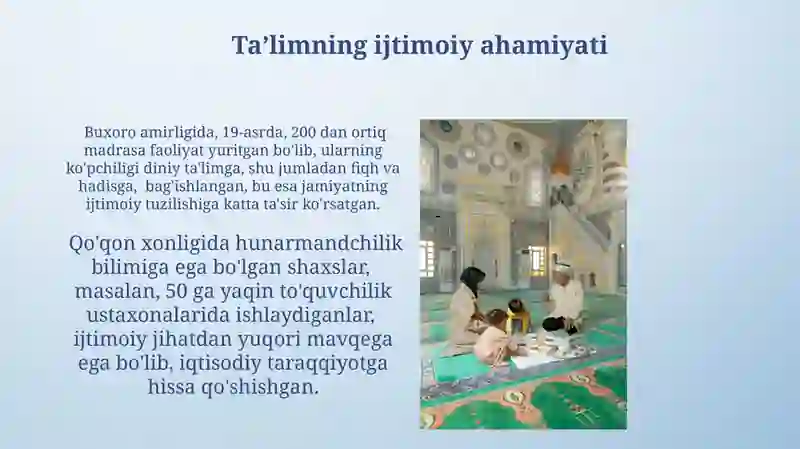 Ta’limning ijtimoiy ahamiyati

Buxoro amirligida, 19-asrda, 200 dan ortiq madrasa faoliyat yuritgan bo'lib, ularning ko'pchiligi diniy ta'limga, shu jumladan fiqh va hadisga, bag'ishlangan, bu esa jamiyatning ijtimoiy tuzilishiga katta ta'sir ko'rsatgan.

Qo'qon xonligida hunarmandchilik bilimiga ega bo'lgan shaxslar, masalan, 50 ga yaqin to'quvchilik ustaxonalarida ishlaydiganlar, ijtimoiy jihatdan yuqori mavqega ega bo'lib, iqtisodiy taraqqiyotga hissa qo'shishgan.